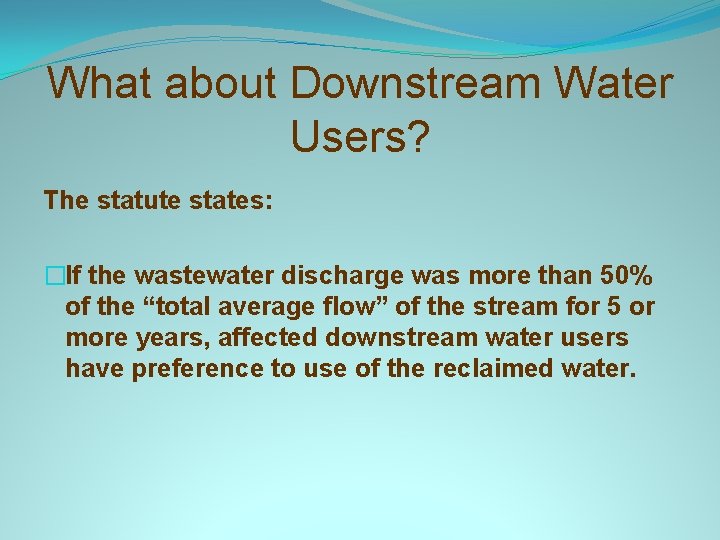 What about Downstream Water Users?

The statute states:

If the wastewater discharge was more than 50% of the “total average flow” of the stream for 5 or more years, affected downstream water users have preference to use of the reclaimed water.